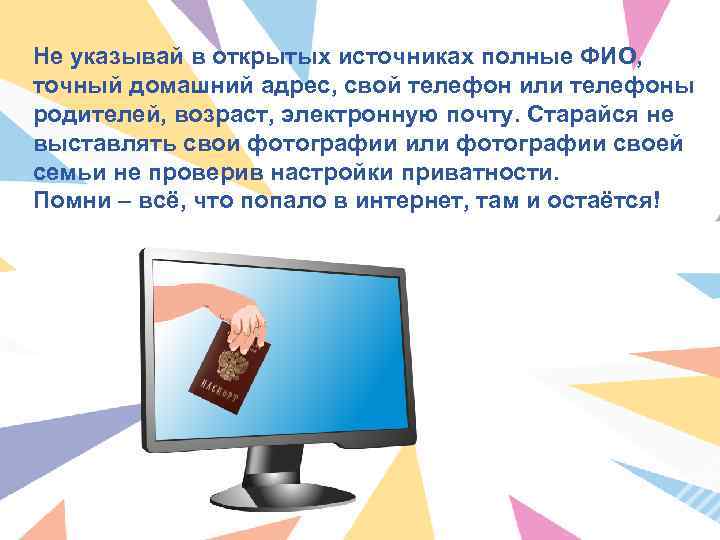 Не указывай в открытых источниках полные ФИО, точный домашний адрес, свой телефон или телефоны родителей, возраст, электронную почту. Старайся не выставлять свои фотографии или фотографии своей семьи не проверив настройки приватности.
Помни – всё, что попало в интернет, там и остаётся!

ПАСПОРТ